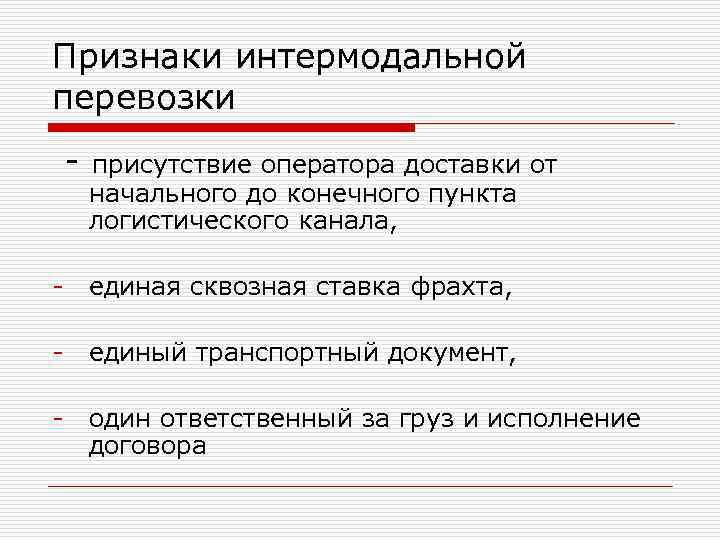 Признаки интермодальной перевозки

- присутствие оператора доставки от начального до конечного пункта логистического канала,

- единая сквозная ставка фрахта,

- единый транспортный документ,

- один ответственный за груз и исполнение договора